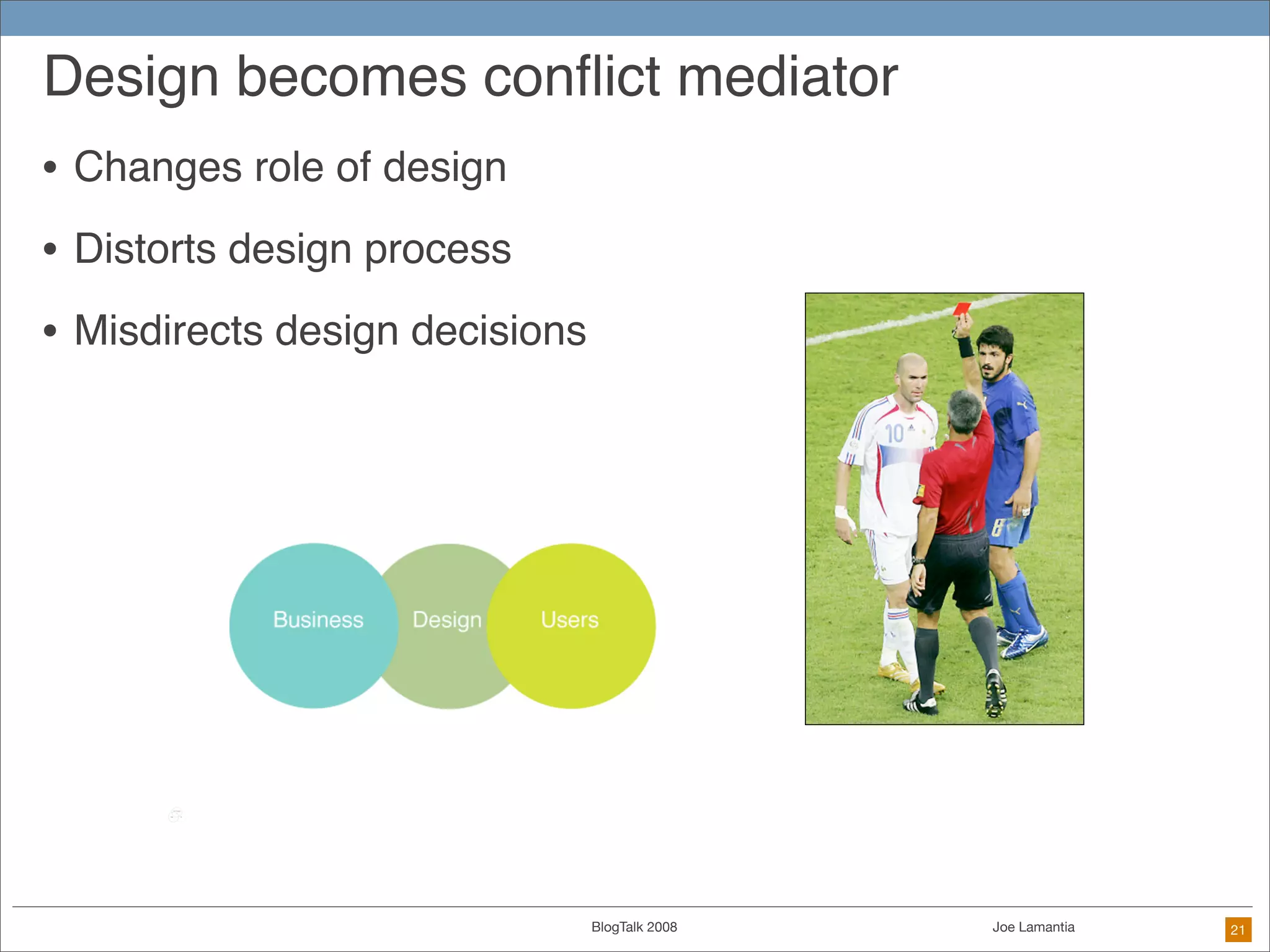 Design becomes conflict mediator

• Changes role of design

• Distorts design process

• Misdirects design decisions

Business

Design

Users

10

8

BlogTalk 2008

Joe Lamantia

21